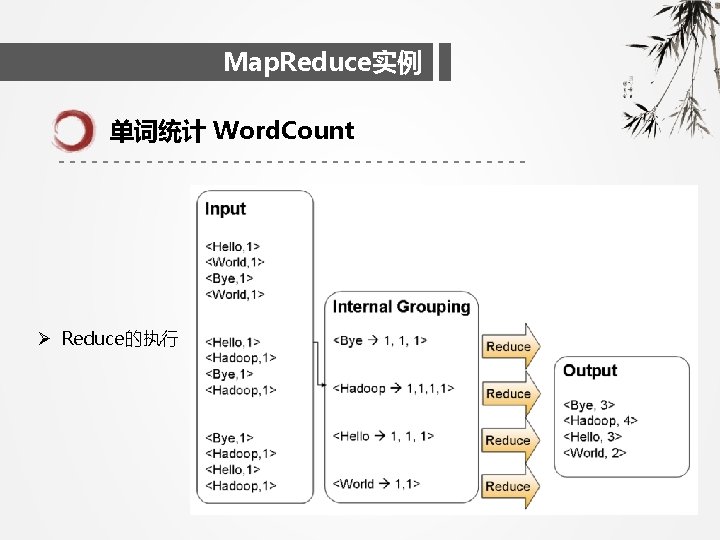 MapReduce实例

单词统计 WordCount

➢ Reduce的执行

Input

<Hello,1>
<World,1>
<Bye,1>
<World,1>

<Hello,1>
<Hadoop,1>
<Bye,1>
<Hadoop,1>

<Bye,1>
<Hadoop,1>
<Hello,1>
<Hadoop,1>

Internal Grouping

<Bye → 1, 1, 1>

<Hadoop → 1,1,1,1>

<Hello → 1, 1, 1>

<World → 1,1>

Reduce

Reduce

Reduce

Reduce

Output

<Bye, 3>
<Hadoop, 4>
<Hello, 3>
<World, 2>